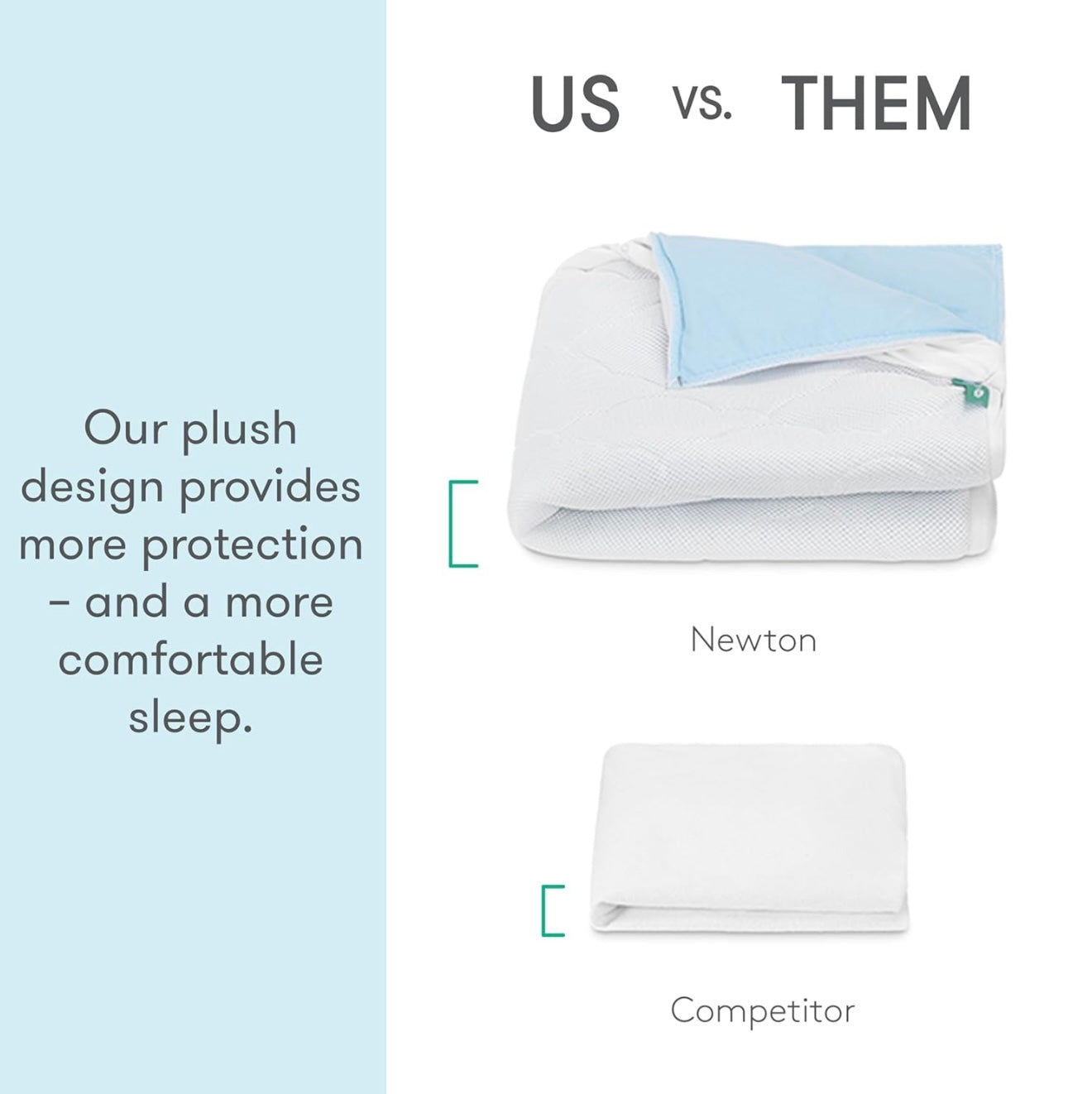 Our plush design provides more protection – and a more comfortable sleep.

US VS. THEM

Newton

Competitor